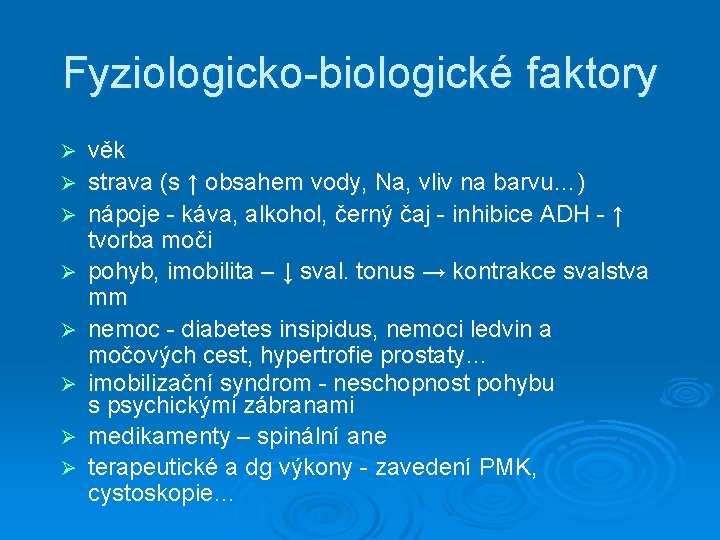 Fyziologicko-biologické faktory

➢ věk
➢ strava (s ↑ obsahem vody, Na, vliv na barvu…)
➢ nápoje - káva, alkohol, černý čaj - inhibice ADH - ↑ tvorba moči
➢ pohyb, imobilita – ↓ sval. tonus → kontrakce svalstva mm
➢ nemoc - diabetes insipidus, nemoci ledvin a močových cest, hypertrofie prostaty…
➢ imobilizační syndrom - neschopnost pohybu s psychickými zábranami
➢ medikamenty – spinální ane
➢ terapeutické a dg výkony - zavedení PMK, cystoskopie…